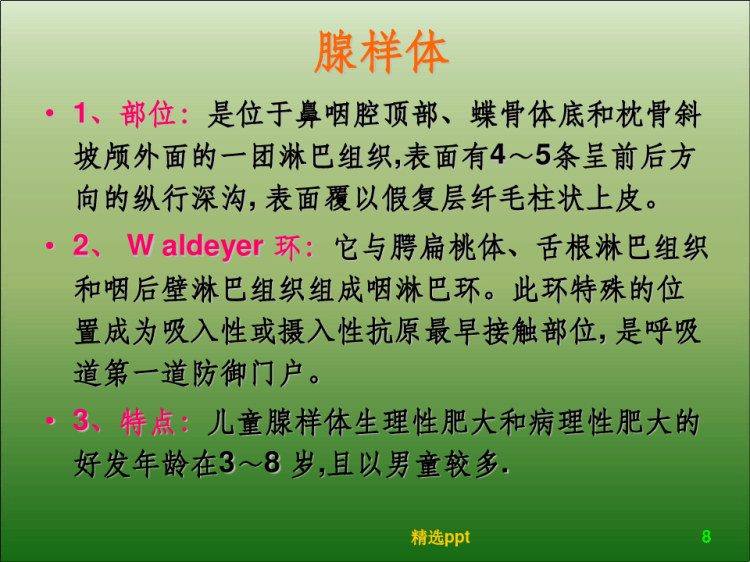 腺样体

• 1、部位：是位于鼻咽腔顶部、蝶骨体底和枕骨斜坡颅外面的一团淋巴组织,表面有4～5条呈前后方向的纵行深沟,表面覆以假复层纤毛柱状上皮。

• 2、 W aldeyer 环：它与腭扁桃体、舌根淋巴组织和咽后壁淋巴组织组成咽淋巴环。此环特殊的位置成为吸入性或摄入性抗原最早接触部位,是呼吸道第一道防御门户。

• 3、特点：儿童腺样体生理性肥大和病理性肥大的好发年龄在3～8 岁,且以男童较多.

精选ppt

8